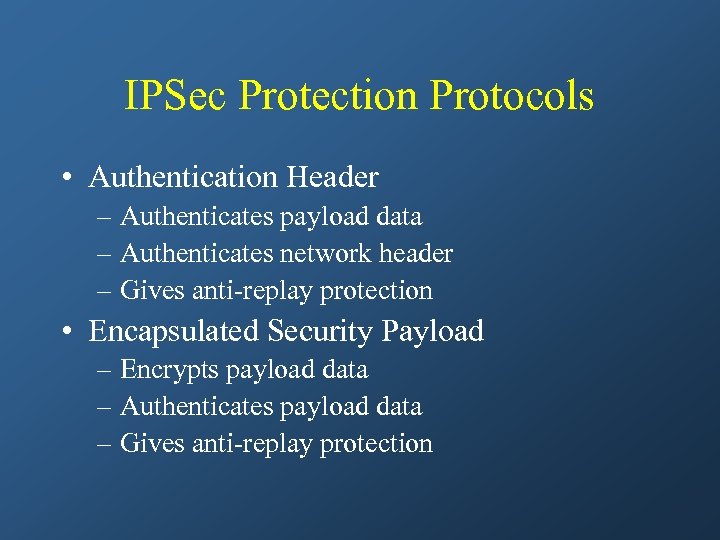 IPSec Protection Protocols

• Authentication Header
– Authenticates payload data
– Authenticates network header
– Gives anti-replay protection

• Encapsulated Security Payload
– Encrypts payload data
– Authenticates payload data
– Gives anti-replay protection